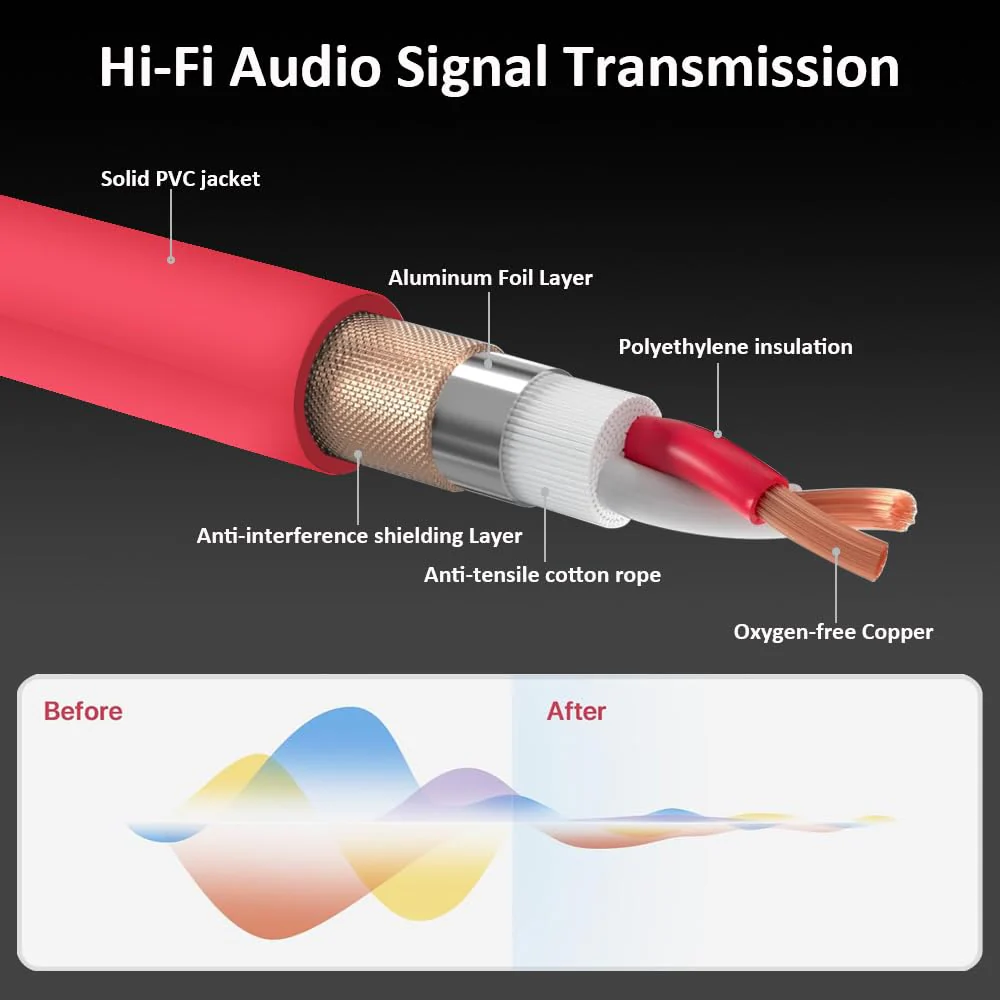 Hi-Fi Audio Signal Transmission

Solid PVC jacket

Aluminum Foil Layer

Polyethylene insulation

Anti-interference shielding Layer

Anti-tensile cotton rope

Oxygen-free Copper

Before

After